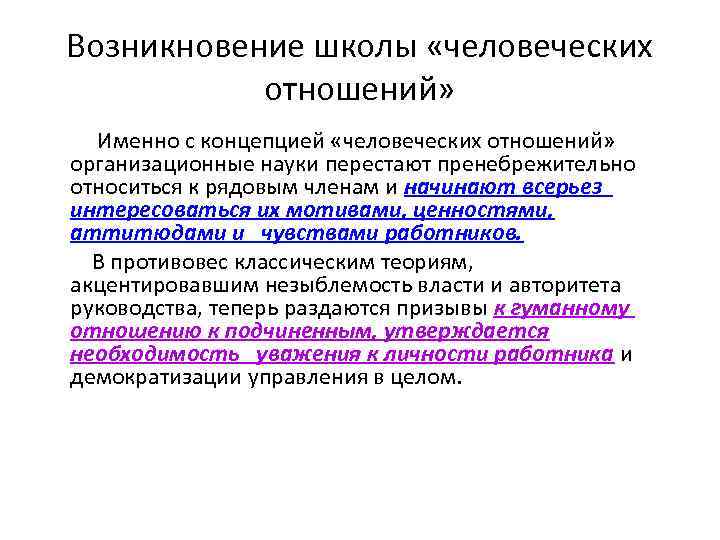 Возникновение школы «человеческих отношений»

Именно с концепцией «человеческих отношений» организационные науки перестают пренебрежительно относиться к рядовым членам и начинают всерьез интересоваться их мотивами, ценностями, аттитюдами и чувствами работников.

В противовес классическим теориям, акцентировавшим незыблемость власти и авторитета руководства, теперь раздаются призывы к гуманному отношению к подчиненным, утверждается необходимость уважения к личности работника и демократизации управления в целом.